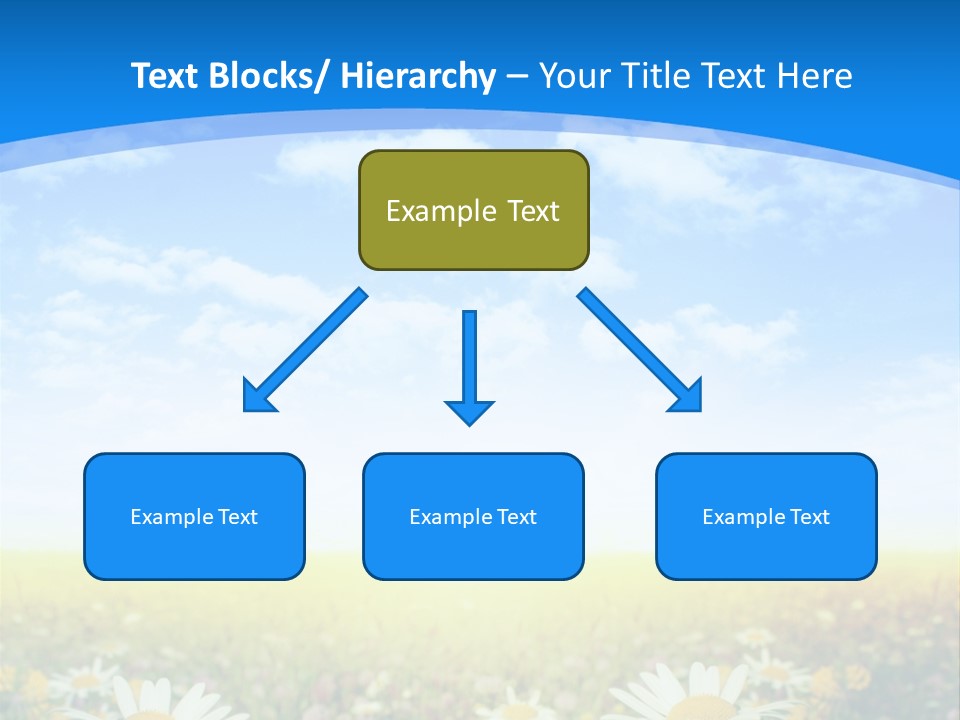 Text Blocks/ Hierarchy – Your Title Text Here

Example Text

Example Text

Example Text

Example Text